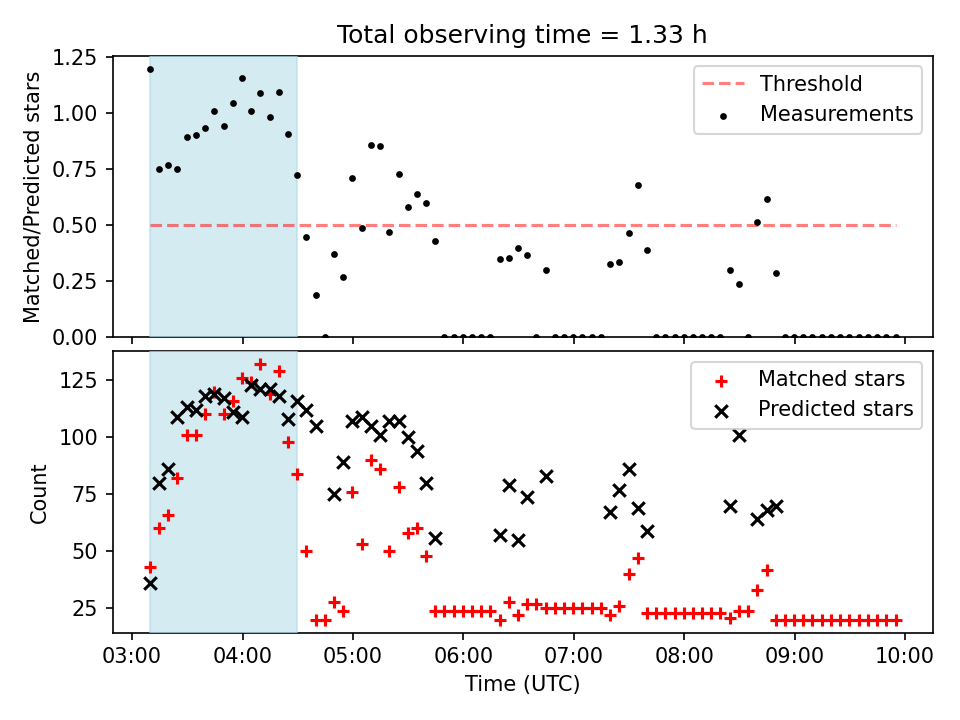 Total observing time = 1.33 h

Matched/Predicted stars

1.25
1.00
0.75
0.50
0.25
0.00

Threshold
Measurements

Count

125
100
75
50
25

Matched stars
Predicted stars

03:00 04:00 05:00 06:00 07:00 08:00 09:00 10:00

Time (UTC)